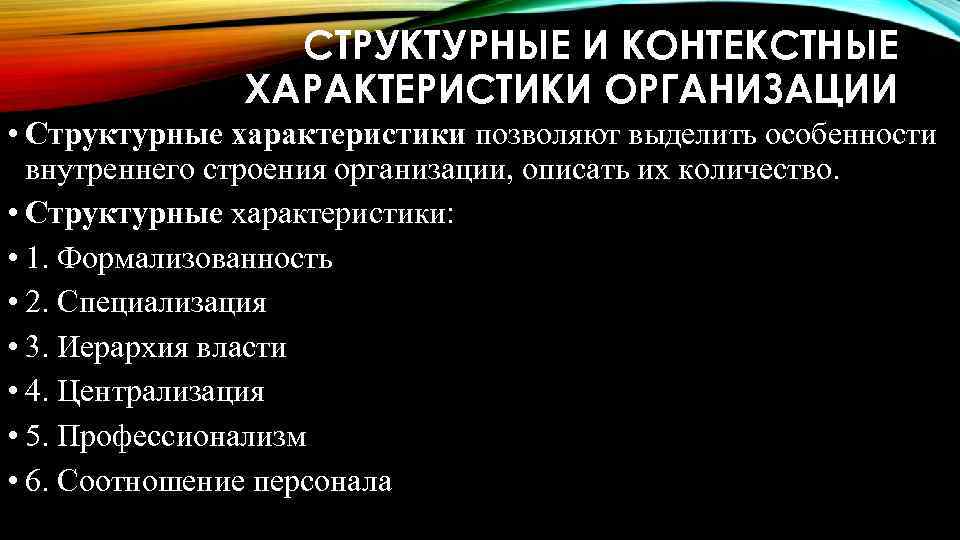 СТРУКТУРНЫЕ И КОНТЕКСТНЫЕ ХАРАКТЕРИСТИКИ ОРГАНИЗАЦИИ

• Структурные характеристики позволяют выделить особенности внутреннего строения организации, описать их количество.
• Структурные характеристики:
• 1. Формализованность
• 2. Специализация
• 3. Иерархия власти
• 4. Централизация
• 5. Профессионализм
• 6. Соотношение персонала